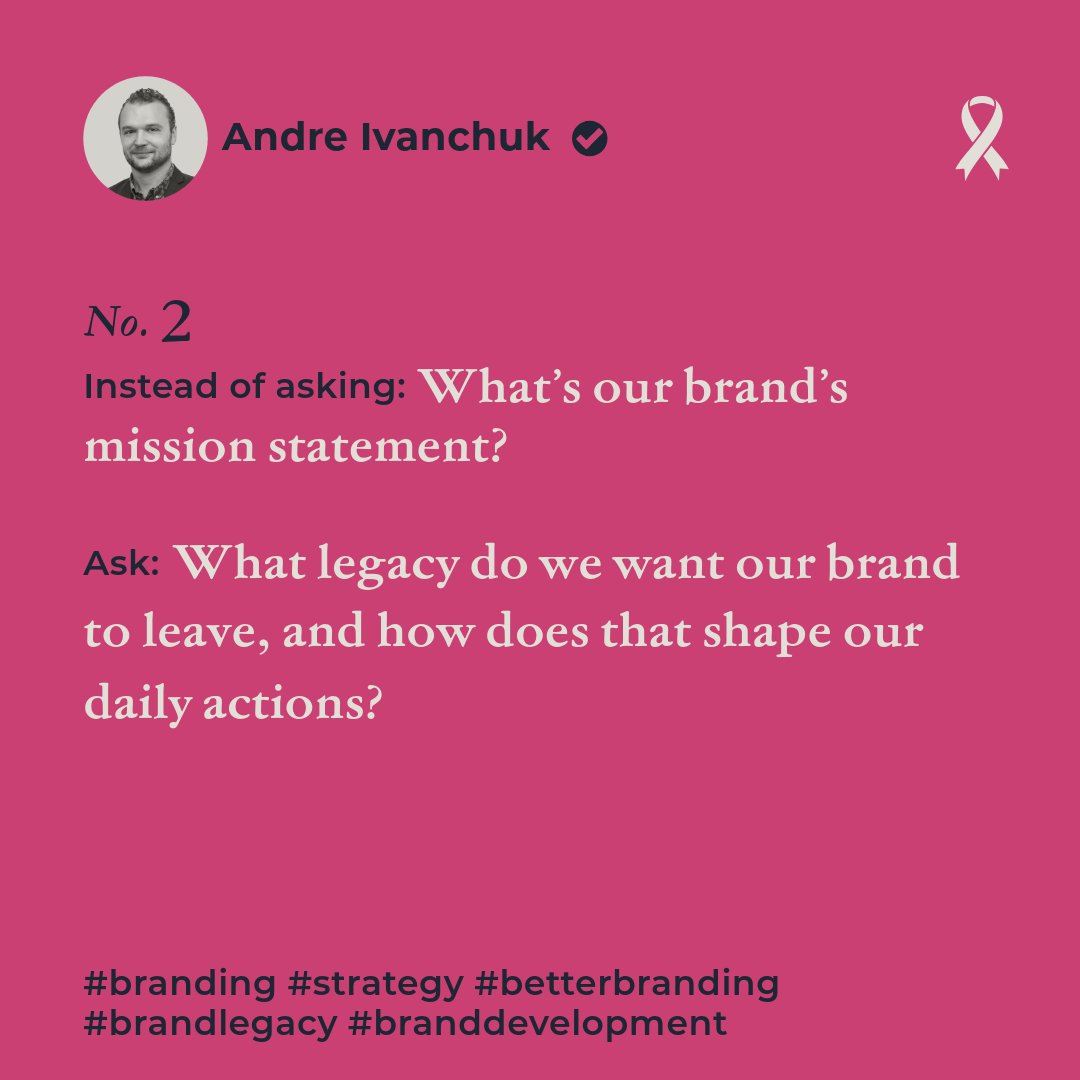 Andre Ivanchuk

No. 2

Instead of asking: What's our brand's mission statement?

Ask: What legacy do we want our brand to leave, and how does that shape our daily actions?

#branding #strategy #betterbranding #brandlegacy #branddevelopment